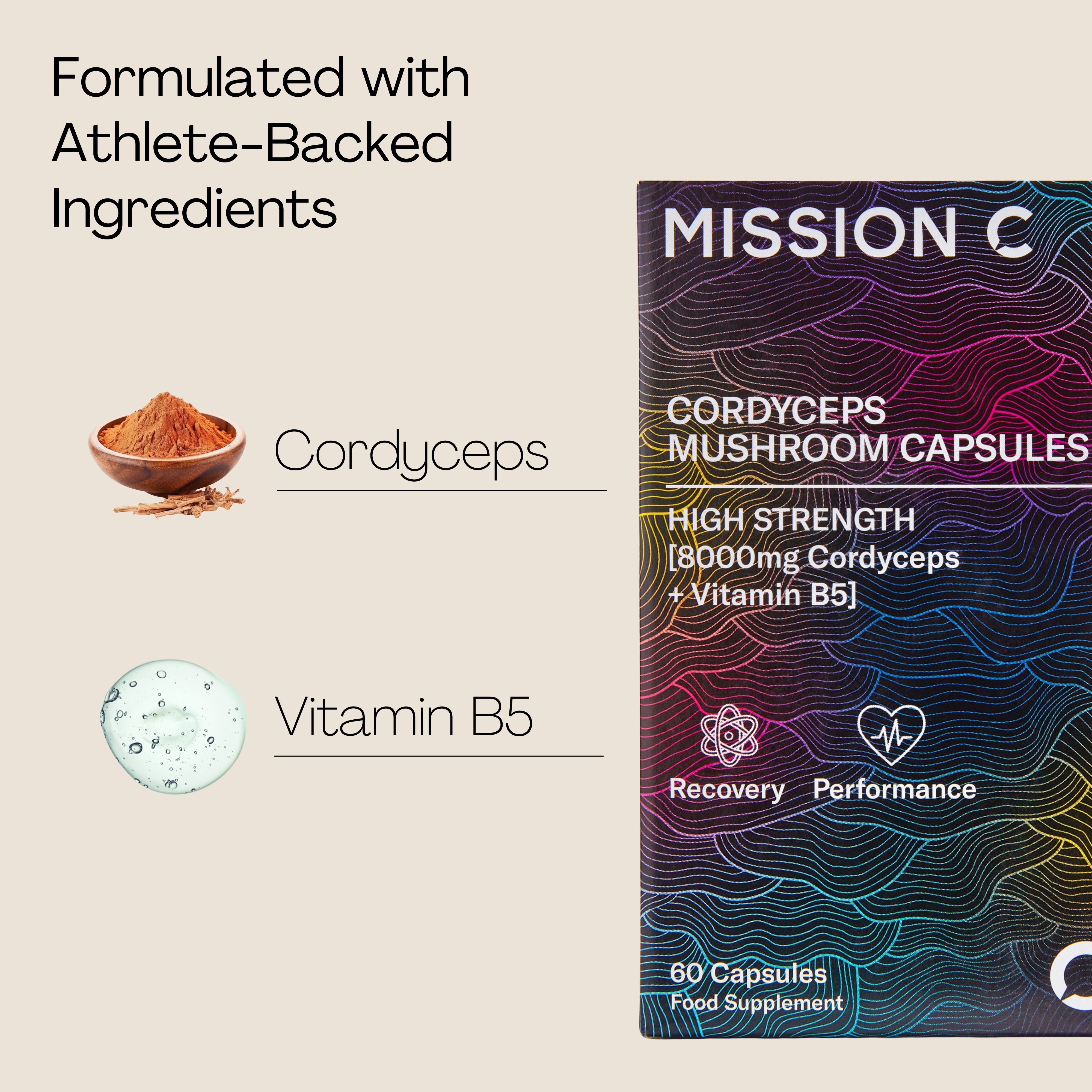 Formulated with Athlete-Backed Ingredients

Cordyceps

Vitamin B5

MISSION C

CORDYCEPS MUSHROOM CAPSULES

HIGH STRENGTH [8000mg Cordyceps + Vitamin B5]

Recovery Performance

60 Capsules
Food Supplement